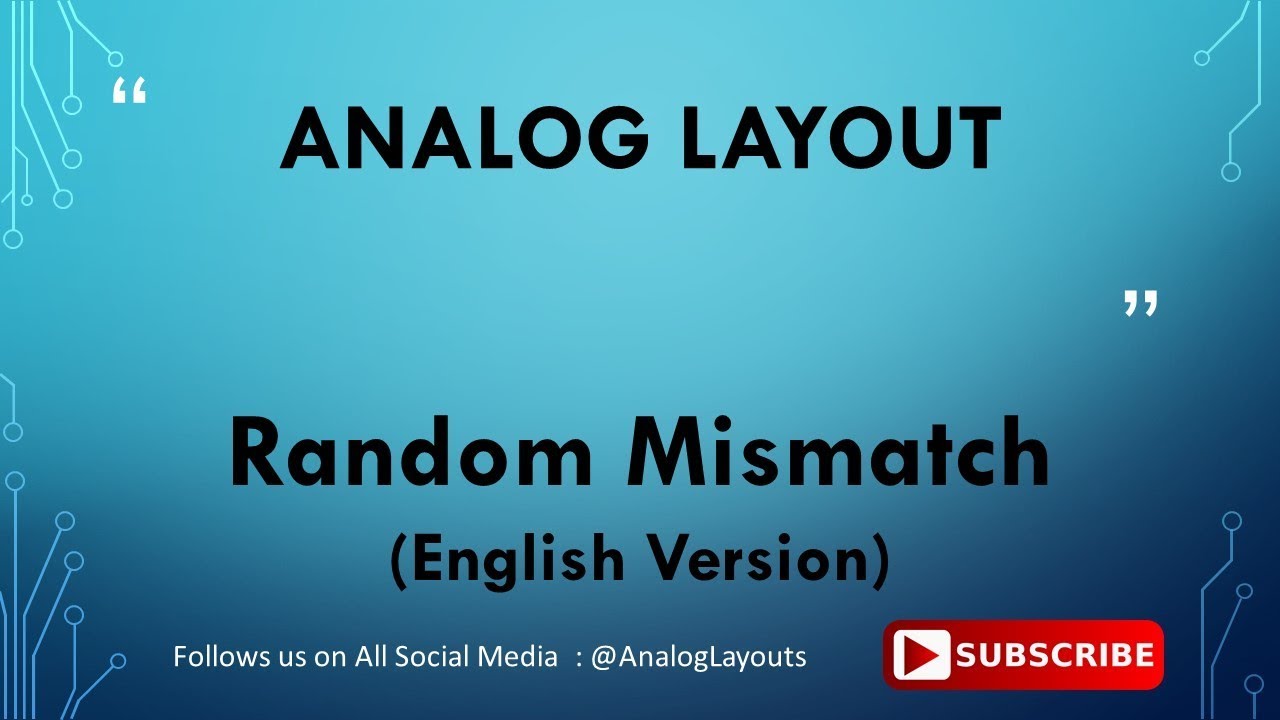 “

ANALOG LAYOUT

”

Random Mismatch
(English Version)

Follows us on All Social Media : @AnalogLayouts

SUBSCRIBE